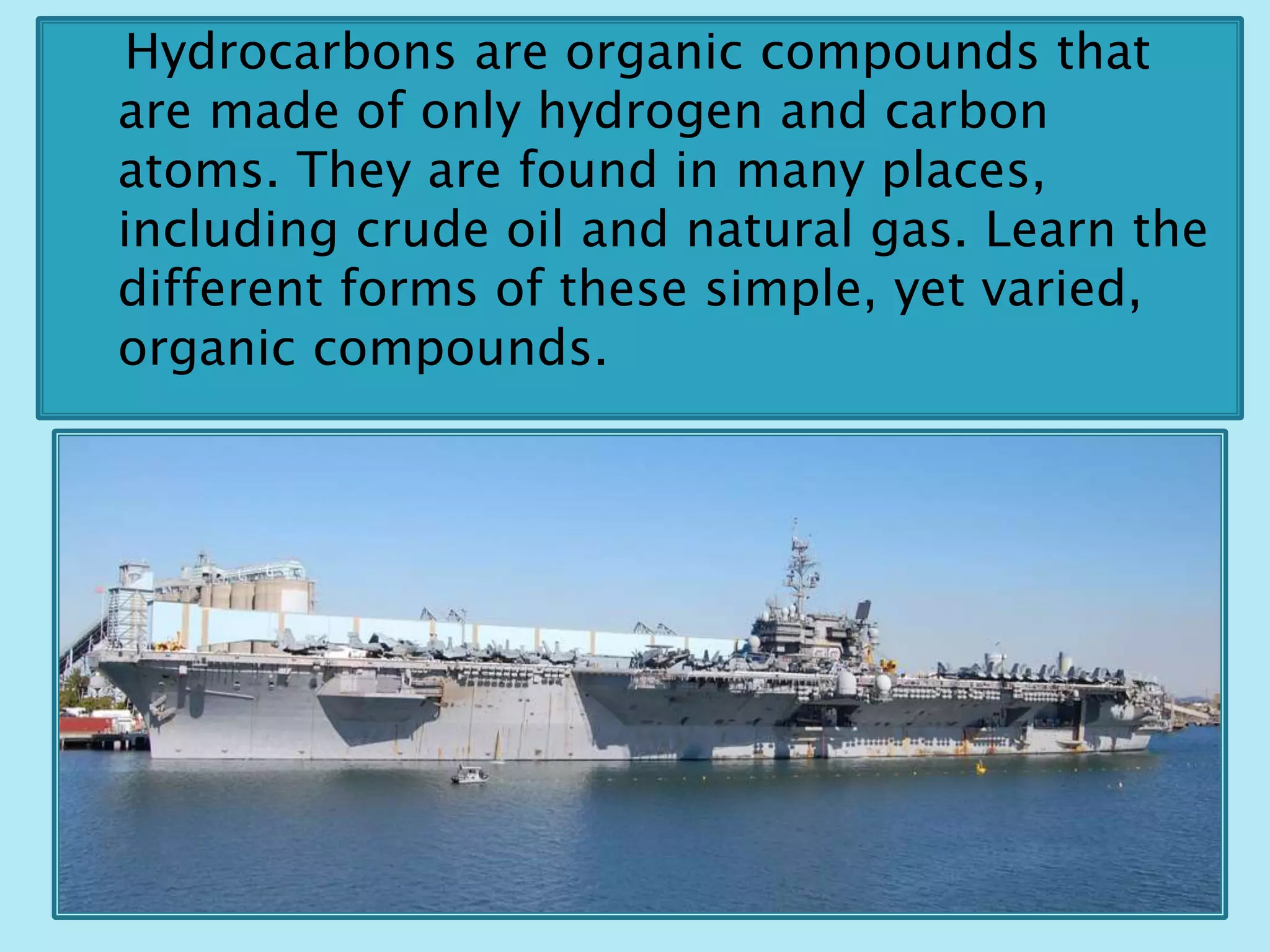 Hydrocarbons are organic compounds that are made of only hydrogen and carbon atoms. They are found in many places, including crude oil and natural gas. Learn the different forms of these simple, yet varied, organic compounds.